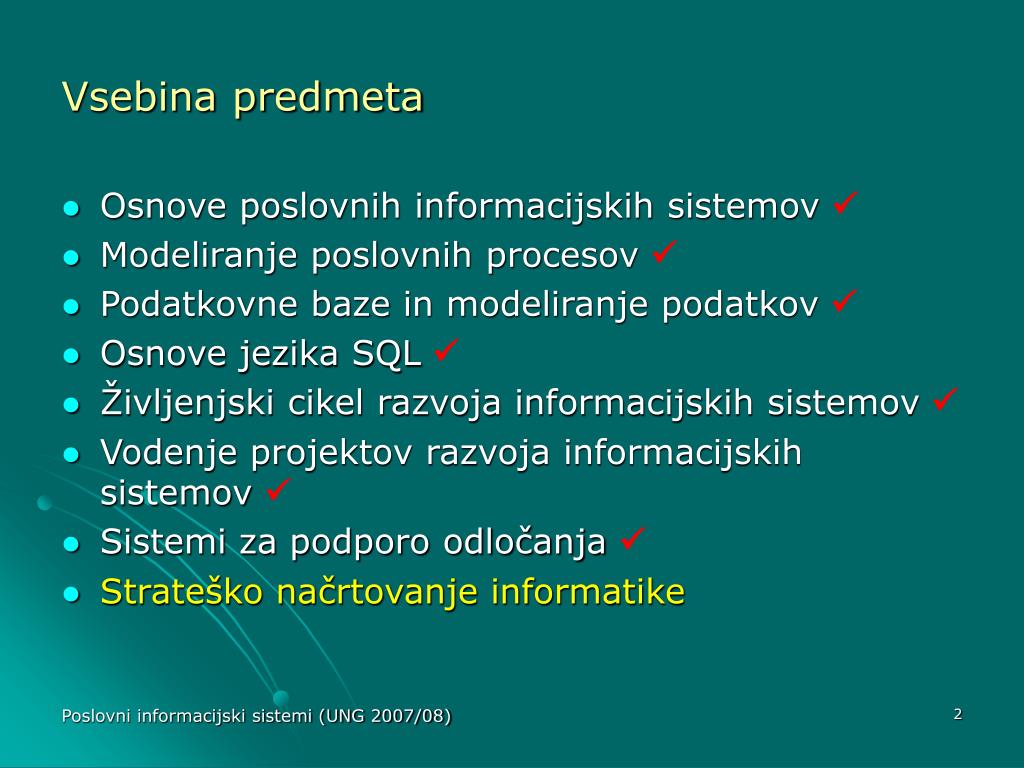 Vsebina predmeta

- Osnove poslovnih informacijskih sistemov ✓
- Modeliranje poslovnih procesov ✓
- Podatkovne baze in modeliranje podatkov ✓
- Osnove jezika SQL ✓
- Življenjski cikel razvoja informacijskih sistemov ✓
- Vodenje projektov razvoja informacijskih sistemov ✓
- Sistemi za podporo odločanja ✓
- Strateško načrtovanje informatike

Poslovni informacijski sistemi (UNG 2007/08)

2